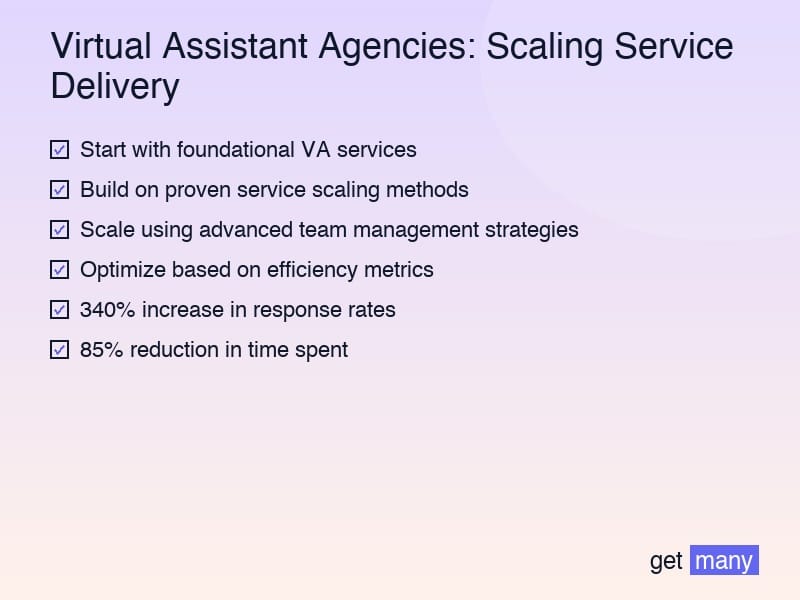 Virtual Assistant Agencies: Scaling Service Delivery

☑ Start with foundational VA services
☑ Build on proven service scaling methods
☑ Scale using advanced team management strategies
☑ Optimize based on efficiency metrics
☑ 340% increase in response rates
☑ 85% reduction in time spent

get many